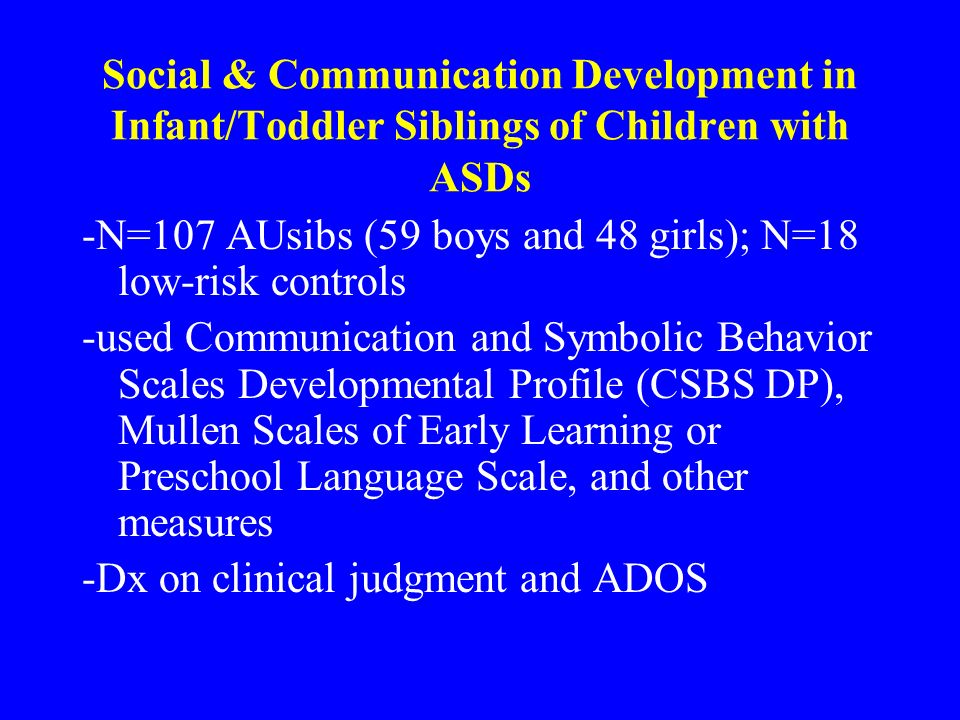 Social & Communication Development in Infant/Toddler Siblings of Children with ASDs

-N=107 AUsibs (59 boys and 48 girls); N=18 low-risk controls

-used Communication and Symbolic Behavior Scales Developmental Profile (CSBS DP), Mullen Scales of Early Learning or Preschool Language Scale, and other measures

-Dx on clinical judgment and ADOS